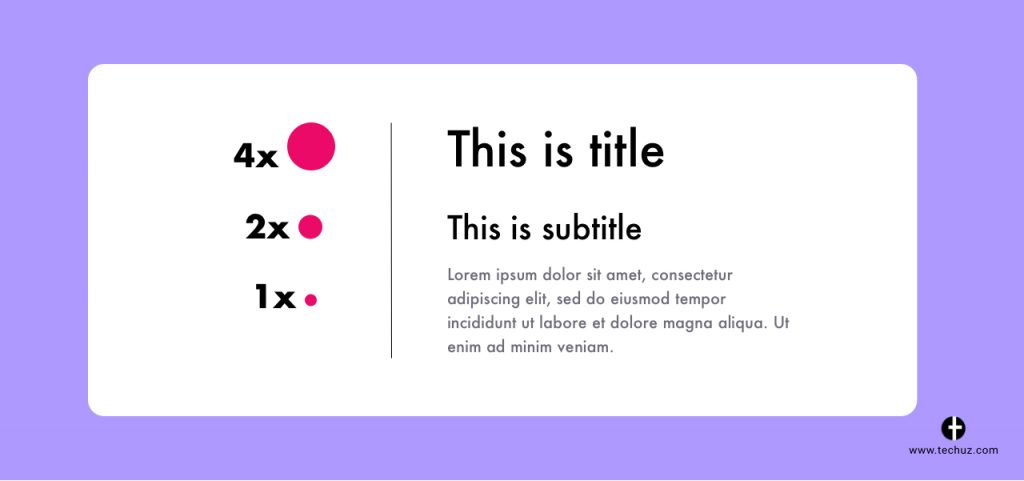 4x

2x

1x

This is title

This is subtitle

Lorem ipsum dolor sit amet, consectetur adipiscing elit, sed do eiusmod tempor incididunt ut labore et dolore magna aliqua. Ut enim ad minim veniam.

www.techuz.com